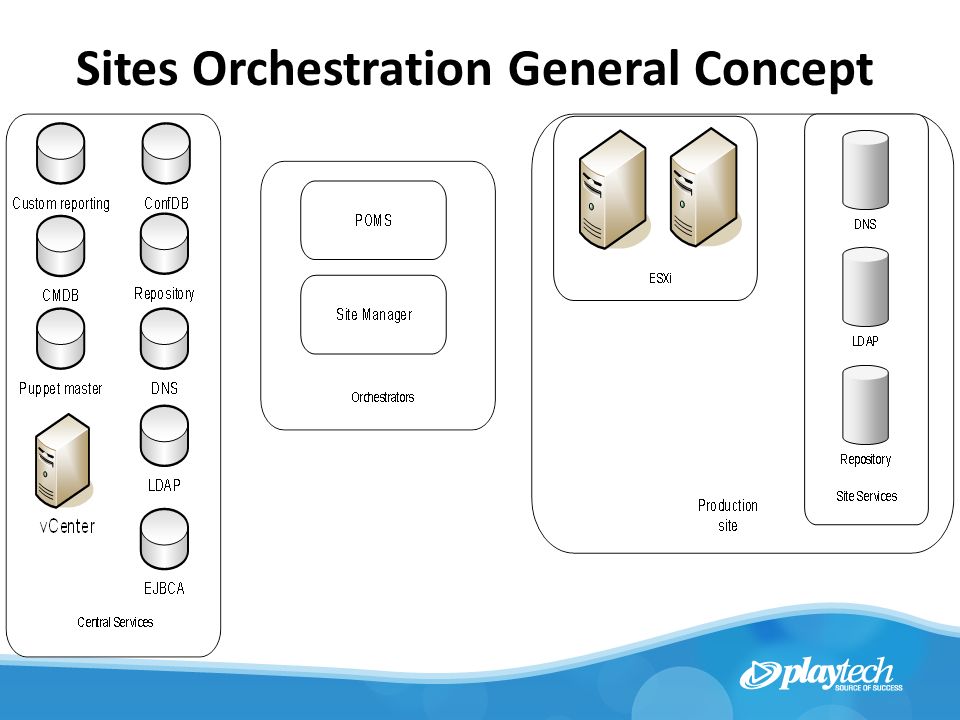 Sites Orchestration General Concept

Custom reporting
ConfDB
CMDB
Repository
Puppet master
DNS
vCenter
LDAP
EJBCA
Central Services

POMS
Site Manager
Orchestrators

ESXi
Production site

DNS
LDAP
Repository
Site Services

playtech
SOURCE OF SUCCESS